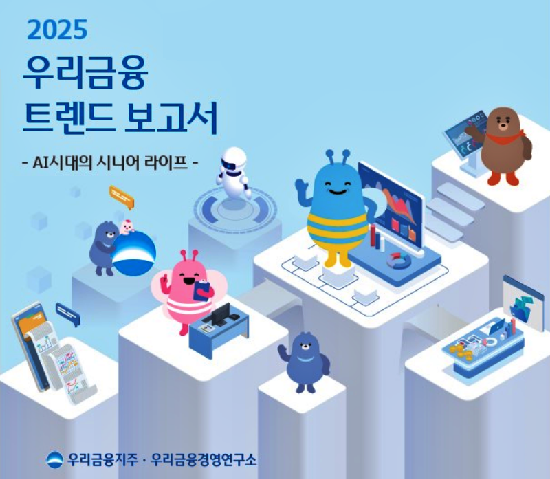 2025
우리금융
트렌드 보고서

- AI시대의 시니어 라이프 -

우리금융지주 · 우리금융경영연구소